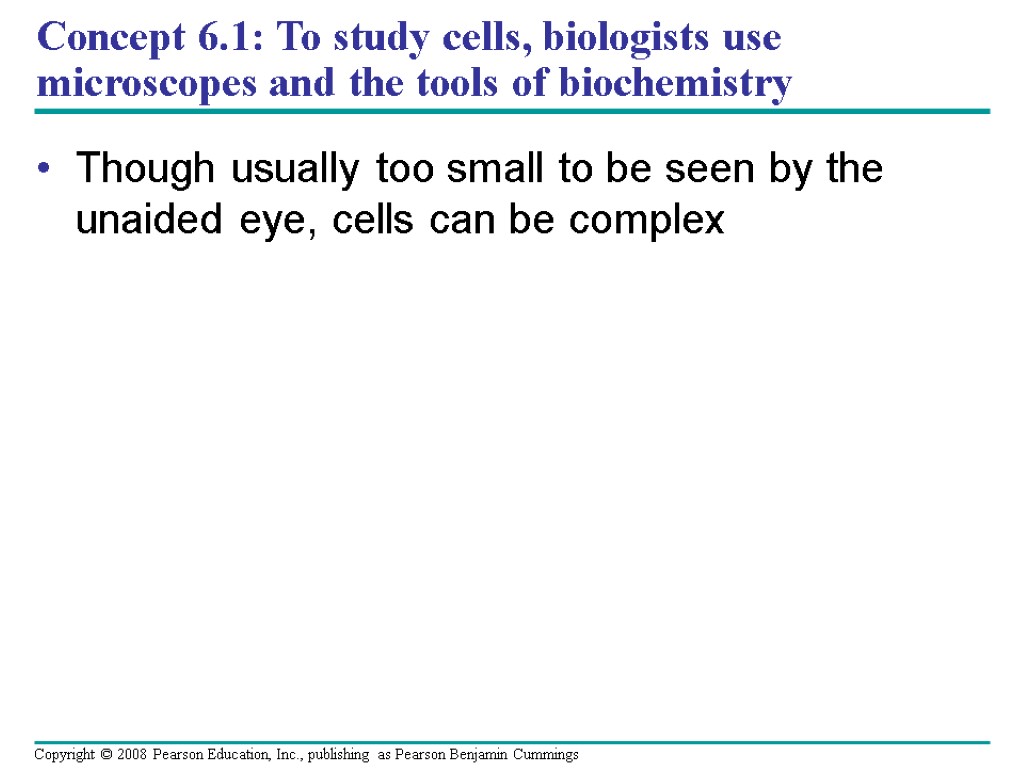 Concept 6.1: To study cells, biologists use microscopes and the tools of biochemistry

• Though usually too small to be seen by the unaided eye, cells can be complex

Copyright © 2008 Pearson Education, Inc., publishing as Pearson Benjamin Cummings